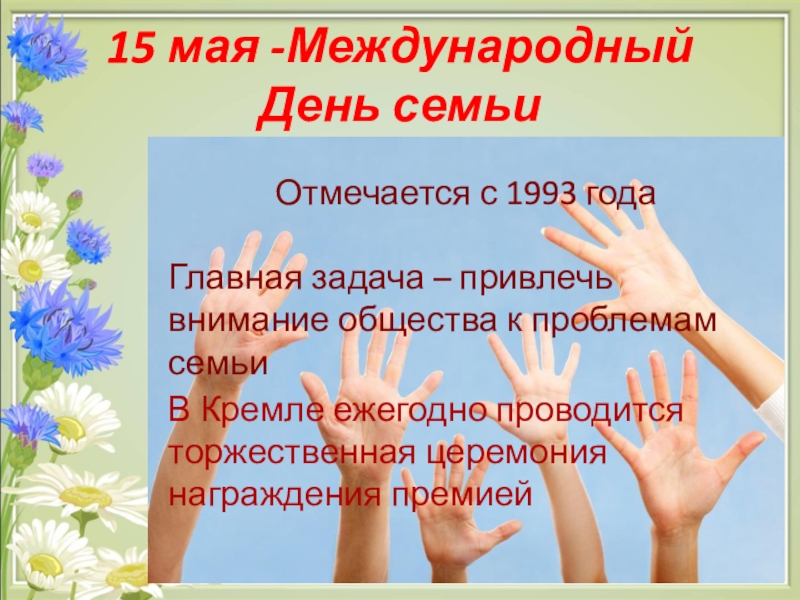 15 мая -Международный День семьи

Отмечается с 1993 года

Главная задача – привлечь внимание общества к проблемам семьи

В Кремле ежегодно проводится торжественная церемония награждения премией